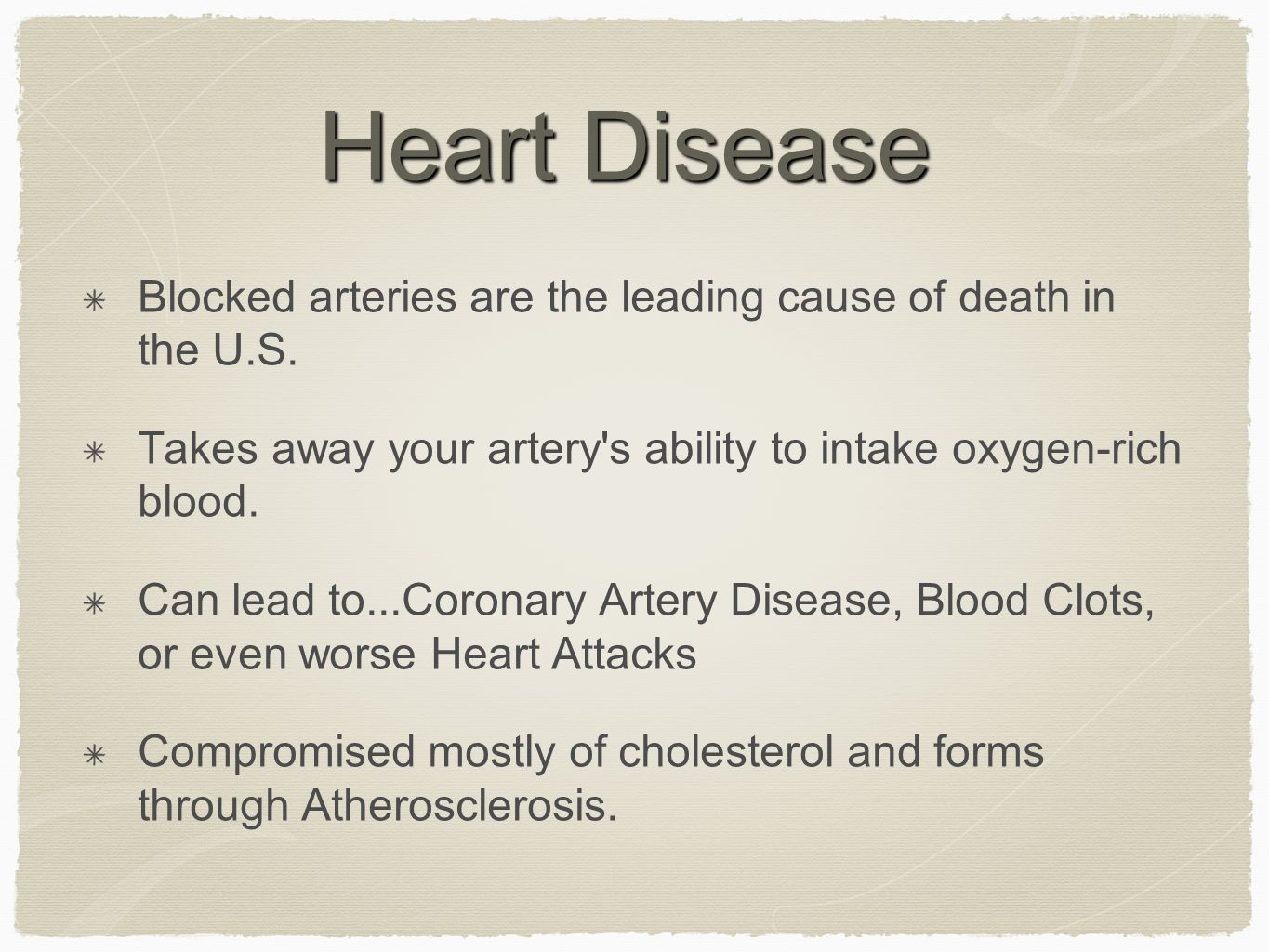 Heart Disease

✳ Blocked arteries are the leading cause of death in the U.S.

✳ Takes away your artery's ability to intake oxygen-rich blood.

✳ Can lead to...Coronary Artery Disease, Blood Clots, or even worse Heart Attacks

✳ Compromised mostly of cholesterol and forms through Atherosclerosis.